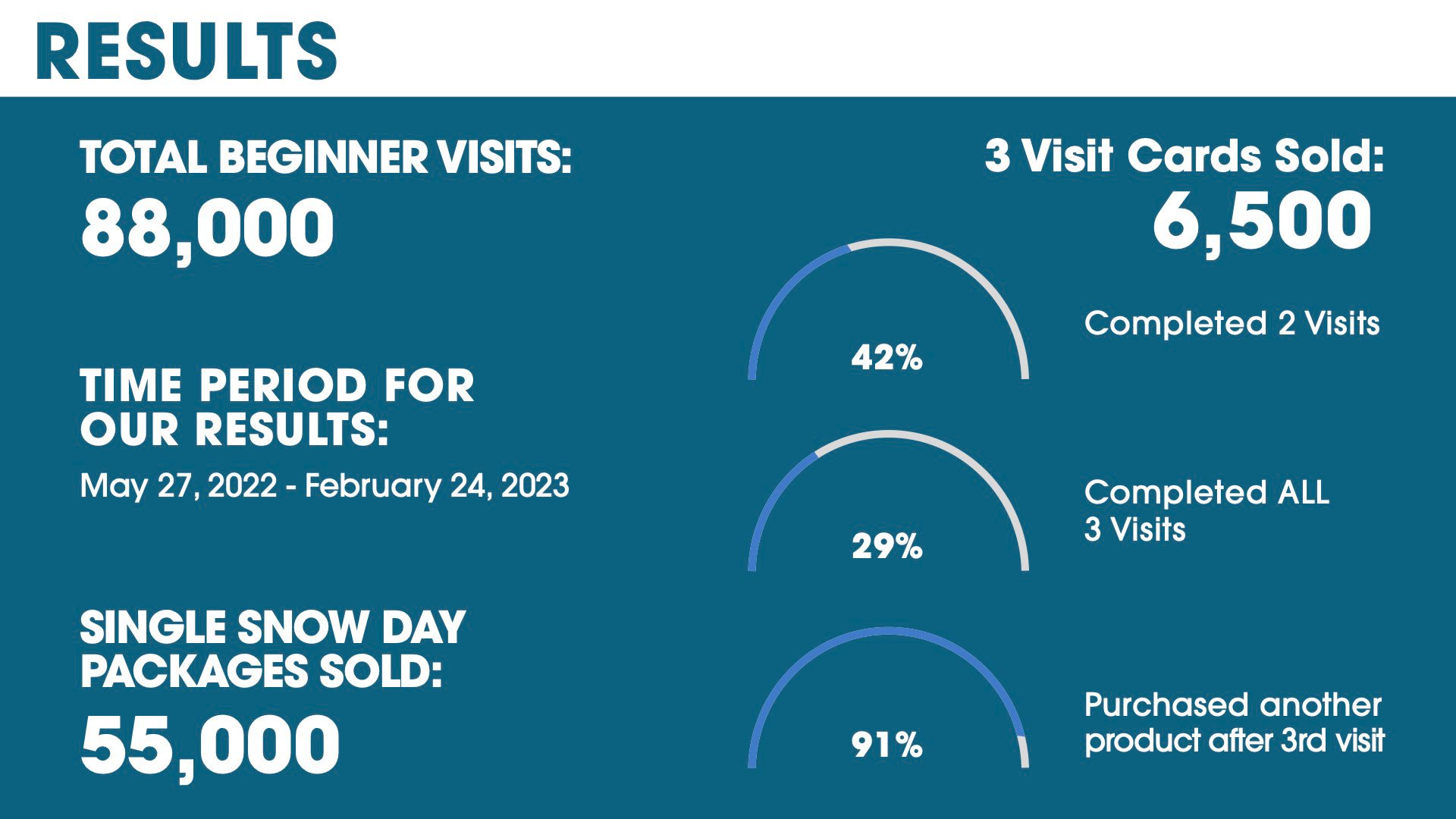 RESULTS

TOTAL BEGINNER VISITS:
88,000

TIME PERIOD FOR OUR RESULTS:
May 27, 2022 - February 24, 2023

SINGLE SNOW DAY PACKAGES SOLD:
55,000

3 Visit Cards Sold:
6,500

42%
Completed 2 Visits

29%
Completed ALL 3 Visits

91%
Purchased another product after 3rd visit